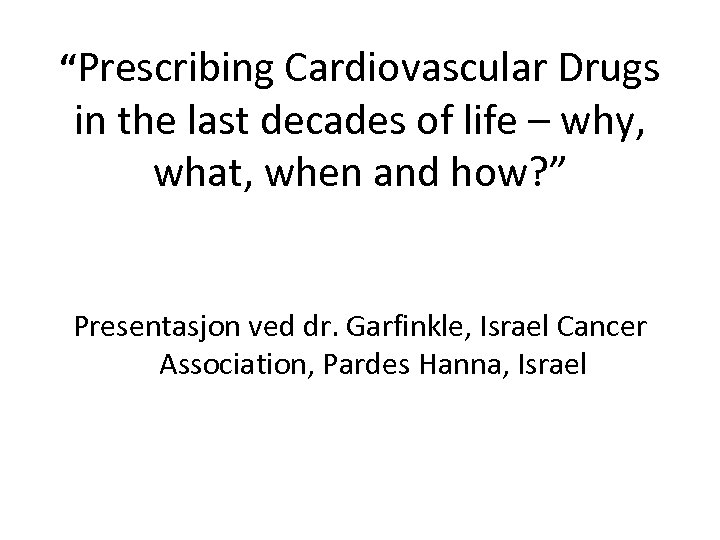 “Prescribing Cardiovascular Drugs in the last decades of life – why, what, when and how?”

Presentasjon ved dr. Garfinkle, Israel Cancer Association, Pardes Hanna, Israel